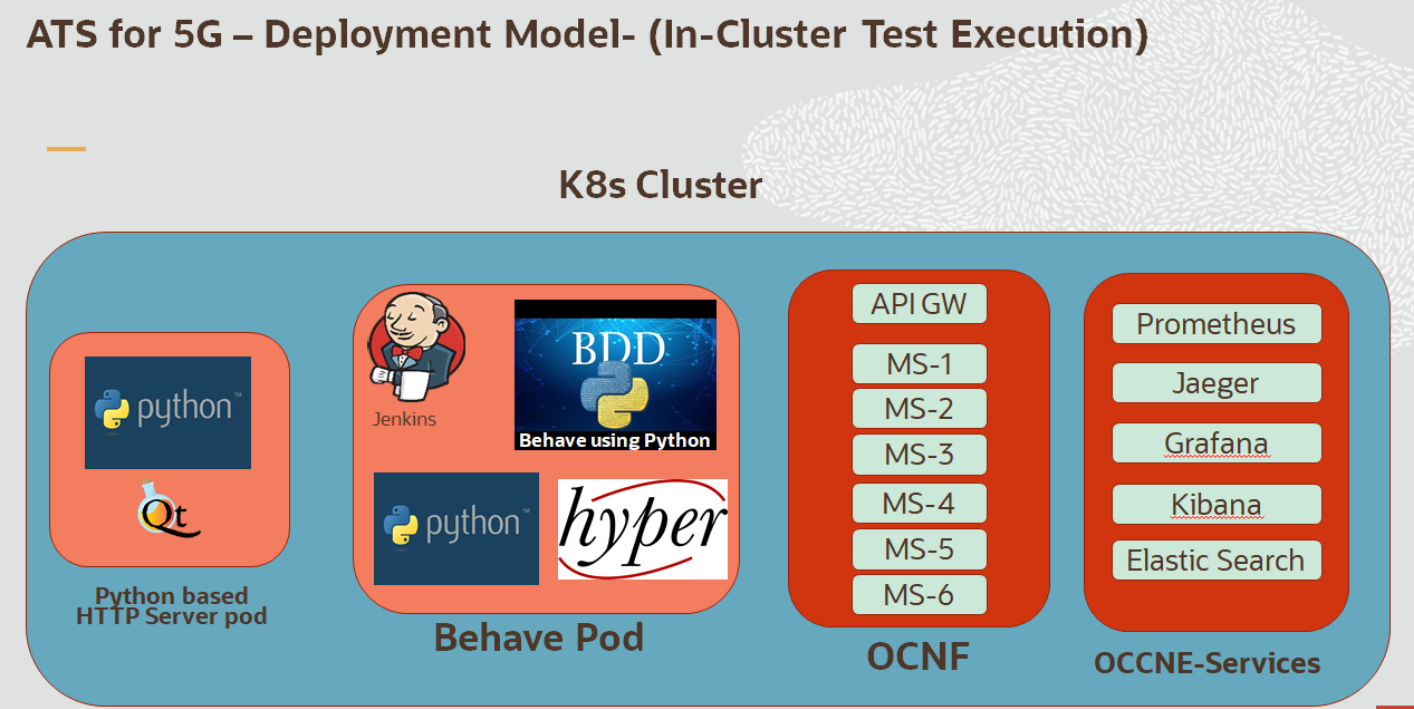 ATS for 5G – Deployment Model- (In-Cluster Test Execution)

K8s Cluster

python™

Qt

Python based HTTP Server pod

Jenkins

BDD

Behave using Python

python™

hyper

Behave Pod

API GW

MS-1

MS-2

MS-3

MS-4

MS-5

MS-6

OCNF

Prometheus

Jaeger

Grafana

Kibana

Elastic Search

OCCNE-Services